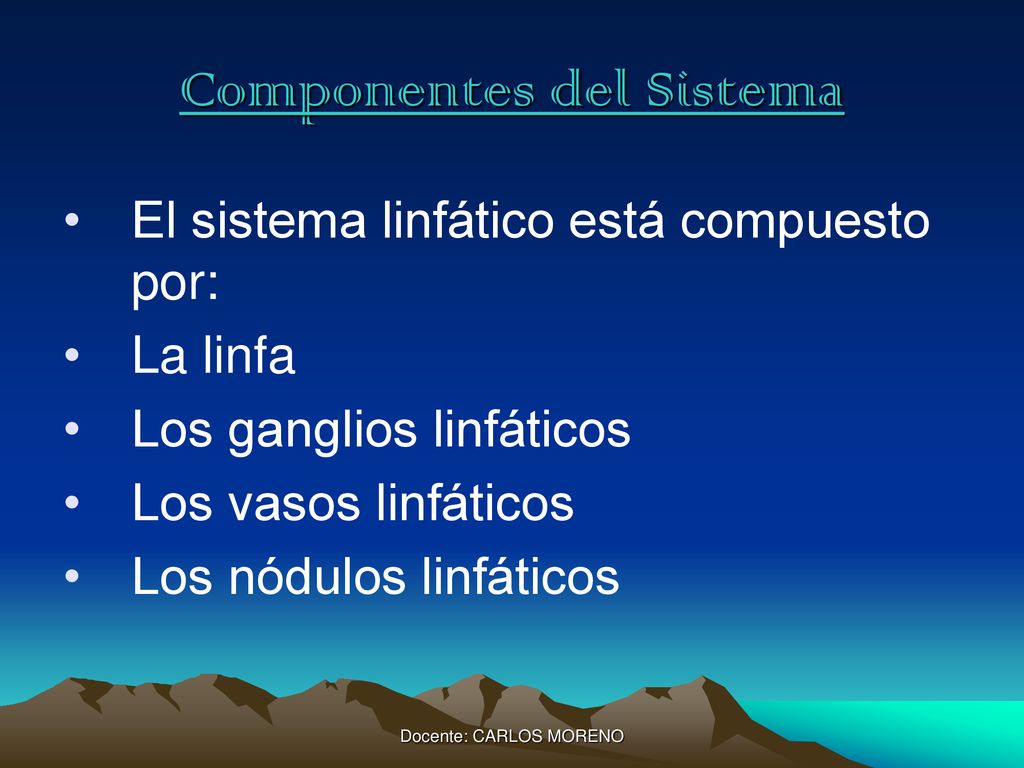 Componentes del Sistema

• El sistema linfático está compuesto por:
• La linfa
• Los ganglios linfáticos
• Los vasos linfáticos
• Los nódulos linfáticos

Docente: CARLOS MORENO